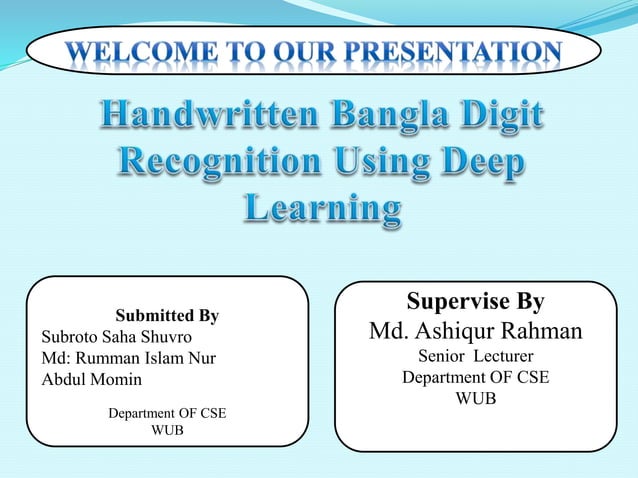 WELCOME TO OUR PRESENTATION

Handwritten Bangla Digit Recognition Using Deep Learning

Submitted By
Subroto Saha Shuvro
Md: Rumman Islam Nur
Abdul Momin

Department OF CSE
WUB

Supervise By
Md. Ashiqur Rahman
Senior Lecturer
Department OF CSE
WUB